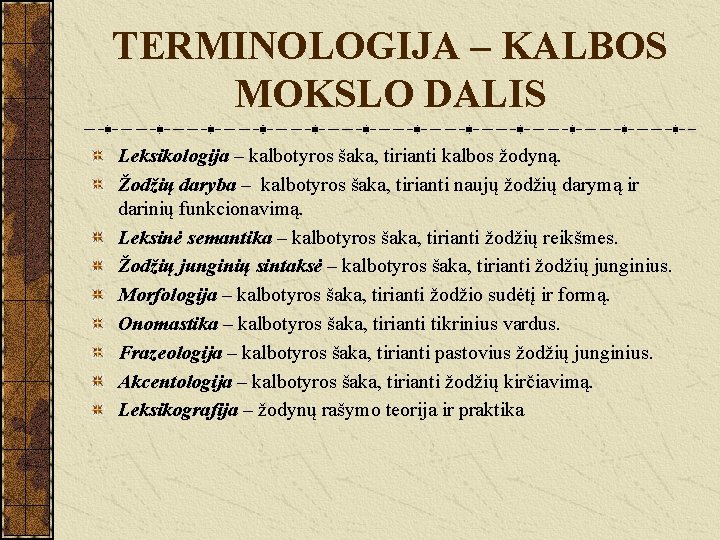 TERMINOLOGIJA – KALBOS MOKSLO DALIS

Leksikologija – kalbotyros šaka, tirianti kalbos žodyną.
Žodžių daryba – kalbotyros šaka, tirianti naujų žodžių darymą ir darinių funkcionavimą.
Leksinė semantika – kalbotyros šaka, tirianti žodžių reikšmes.
Žodžių junginių sintaksė – kalbotyros šaka, tirianti žodžių junginius.
Morfologija – kalbotyros šaka, tirianti žodžio sudėtį ir formą.
Onomastika – kalbotyros šaka, tirianti tikrinius vardus.
Frazeologija – kalbotyros šaka, tirianti pastovius žodžių junginius.
Akcentologija – kalbotyros šaka, tirianti žodžių kirčiavimą.
Leksikografija – žodynų rašymo teorija ir praktika